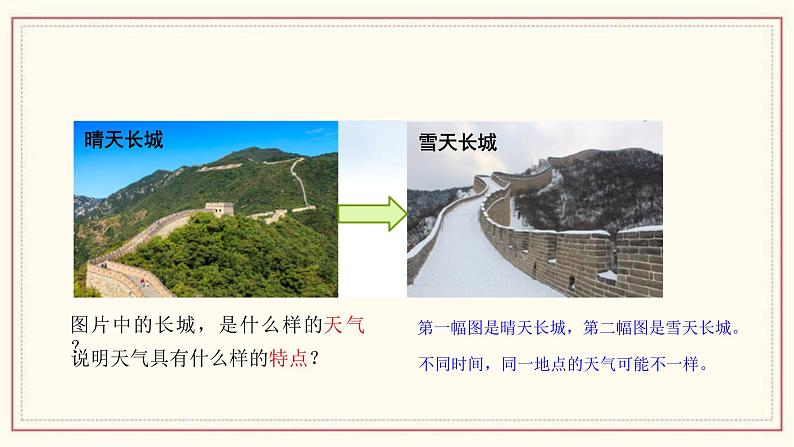 晴天长城

雪天长城

图片中的长城，是什么样的天气？
说明天气具有什么样的特点？

第一幅图是晴天长城，第二幅图是雪天长城。

不同时间，同一地点的天气可能不一样。